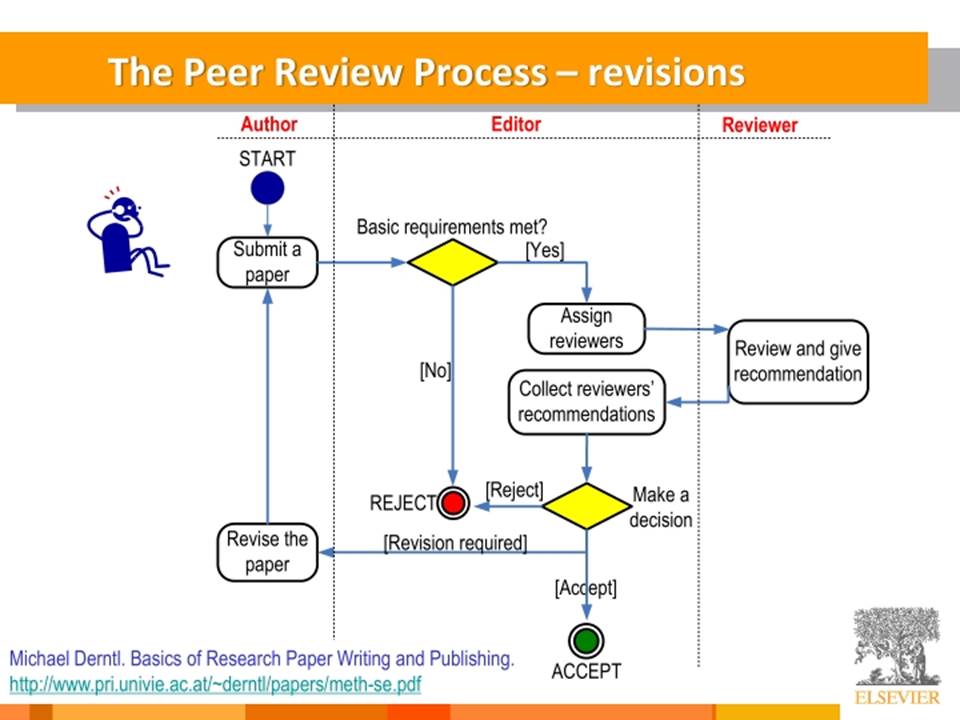 The Peer Review Process – revisions

Author

Editor

Reviewer

START

Submit a paper

Basic requirements met?

[Yes]

Assign reviewers

Review and give recommendation

[No]

Collect reviewers' recommendations

REJECT

[Reject]

Make a decision

Revise the paper

[Revision required]

[Accept]

ACCEPT

Michael Derntl. Basics of Research Paper Writing and Publishing.
http://www.pri.univie.ac.at/~derntl/papers/meth-se.pdf

ELSEVIER